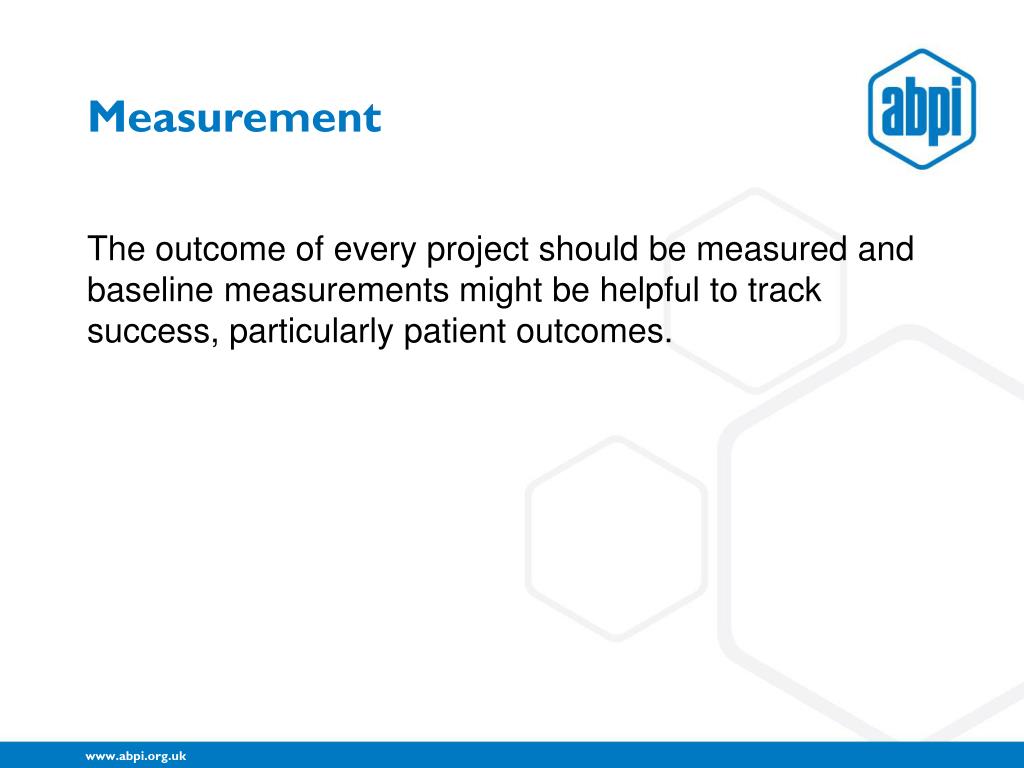 Measurement

abpi

The outcome of every project should be measured and baseline measurements might be helpful to track success, particularly patient outcomes.

www.abpi.org.uk